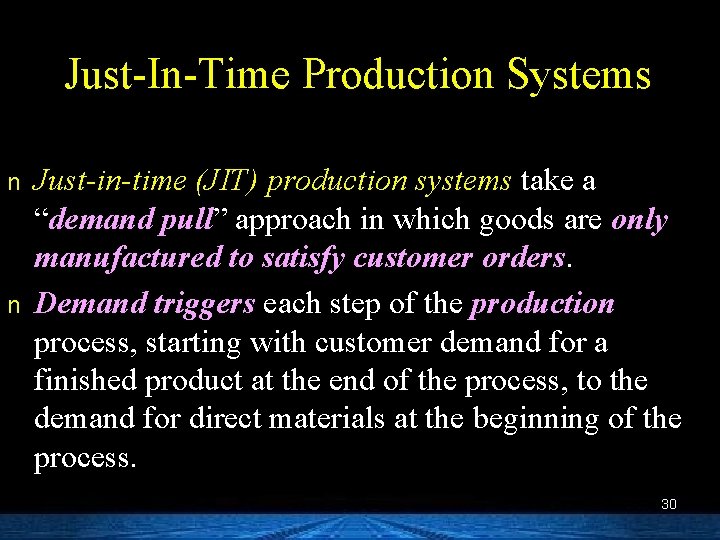 Just-In-Time Production Systems

n Just-in-time (JIT) production systems take a "demand pull" approach in which goods are only manufactured to satisfy customer orders.

n Demand triggers each step of the production process, starting with customer demand for a finished product at the end of the process, to the demand for direct materials at the beginning of the process.

30